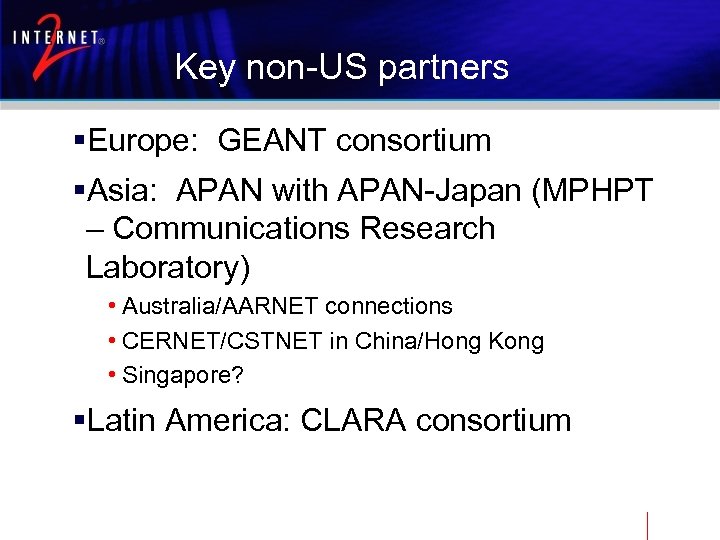 INTERNET® 2

Key non-US partners

▪Europe: GEANT consortium

▪Asia: APAN with APAN-Japan (MPHPT – Communications Research Laboratory)

• Australia/AARNET connections
• CERNET/CSTNET in China/Hong Kong
• Singapore?

▪Latin America: CLARA consortium